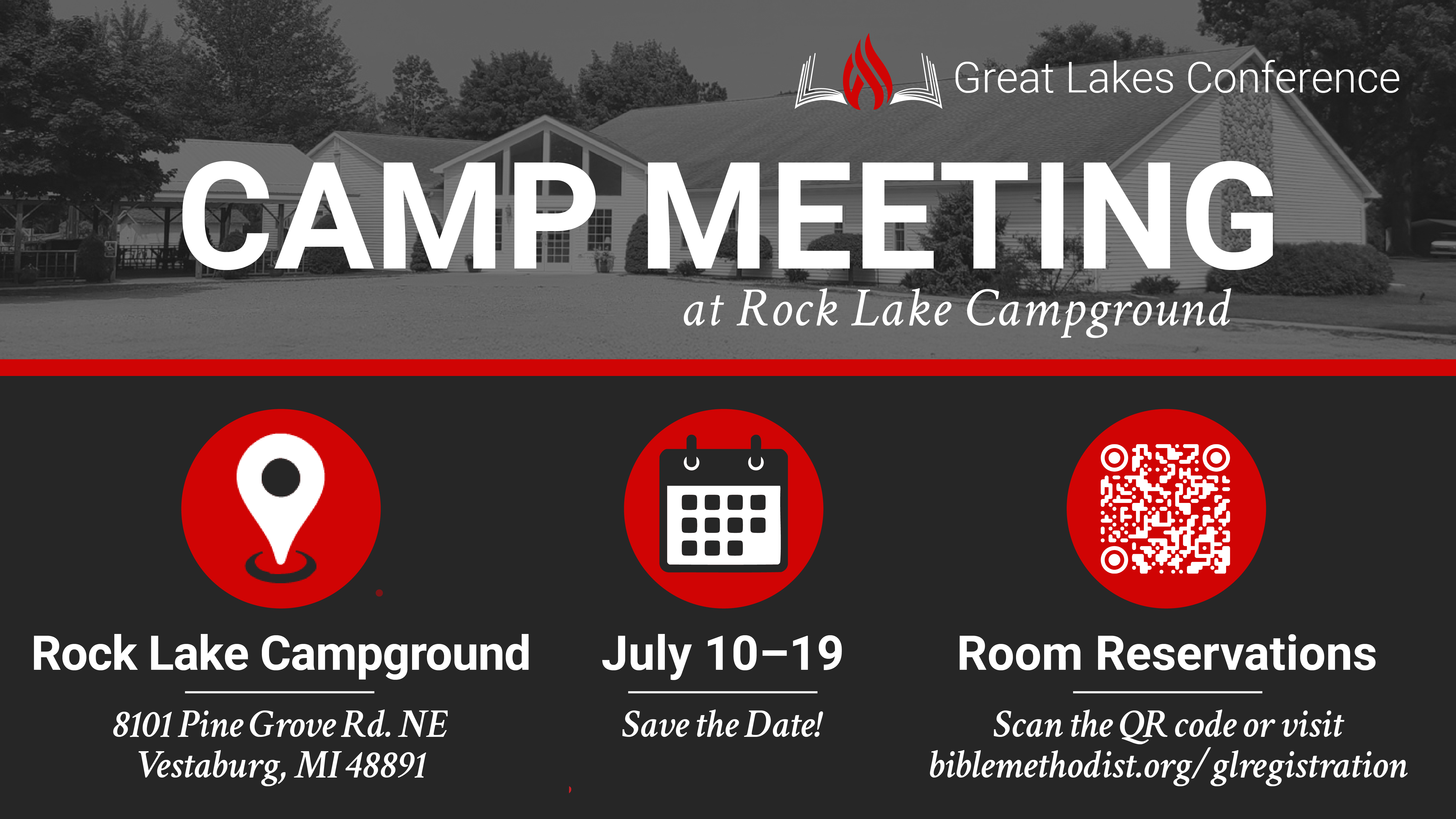 Great Lakes Conference

CAMP MEETING

at Rock Lake Campground

Rock Lake Campground

8101 Pine Grove Rd. NE
Vestaburg, MI 48891

July 10–19

Save the Date!

Room Reservations

Scan the QR code or visit
biblemethodist.org/glregistration